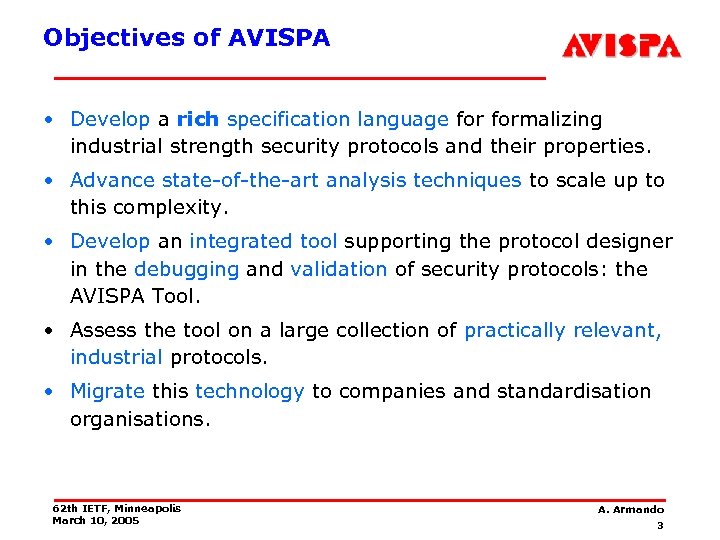 Objectives of AVISPA

AVISPA

• Develop a rich specification language for formalizing industrial strength security protocols and their properties.

• Advance state-of-the-art analysis techniques to scale up to this complexity.

• Develop an integrated tool supporting the protocol designer in the debugging and validation of security protocols: the AVISPA Tool.

• Assess the tool on a large collection of practically relevant, industrial protocols.

• Migrate this technology to companies and standardisation organisations.

62th IETF, Minneapolis
March 10, 2005

A. Armando
3